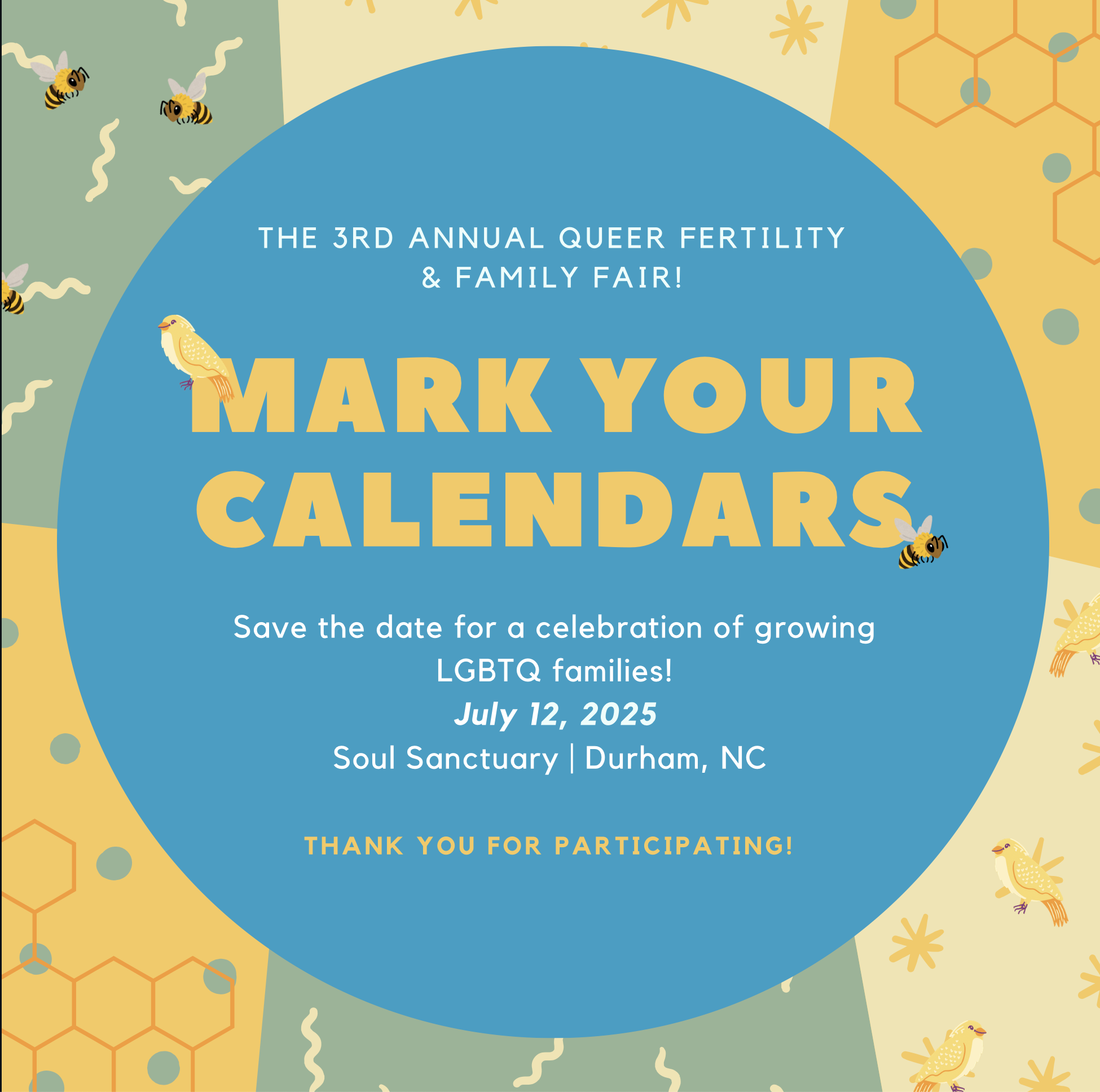 THE 3RD ANNUAL QUEER FERTILITY & FAMILY FAIR!

MARK YOUR CALENDARS

Save the date for a celebration of growing LGBTQ families!
July 12, 2025
Soul Sanctuary | Durham, NC

THANK YOU FOR PARTICIPATING!